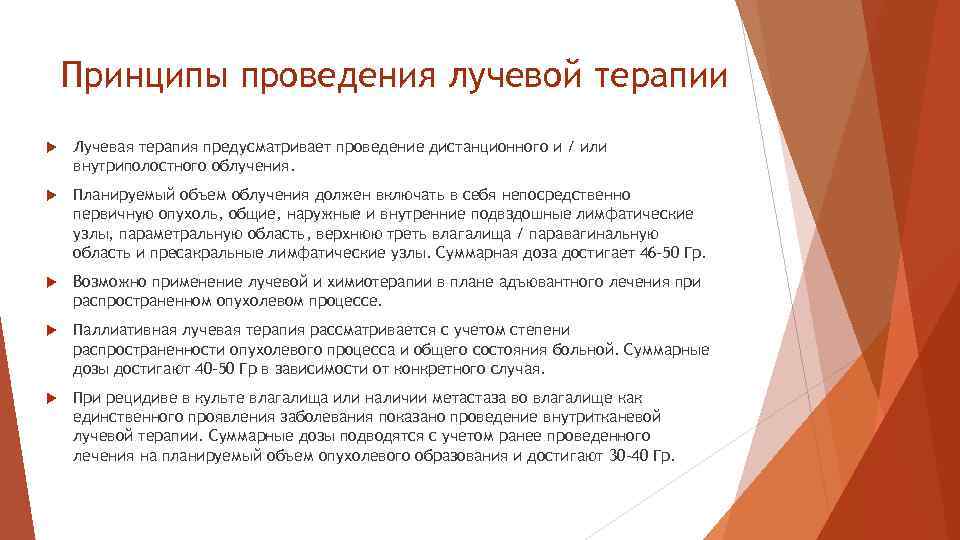 Принципы проведения лучевой терапии

Лучевая терапия предусматривает проведение дистанционного и / или внутриполостного облучения.

Планируемый объем облучения должен включать в себя непосредственно первичную опухоль, общие, наружные и внутренние подвздошные лимфатические узлы, параметральную область, верхнюю треть влагалища / паравагинальную область и пресакральные лимфатические узлы. Суммарная доза достигает 46-50 Гр.

Возможно применение лучевой и химиотерапии в плане адъювантного лечения при распространенном опухолевом процессе.

Паллиативная лучевая терапия рассматривается с учетом степени распространенности опухолевого процесса и общего состояния больной. Суммарные дозы достигают 40-50 Гр в зависимости от конкретного случая.

При рецидиве в культе влагалища или наличии метастаза во влагалище как единственного проявления заболевания показано проведение внутритканевой лучевой терапии. Суммарные дозы подводятся с учетом ранее проведенного лечения на планируемый объем опухолевого образования и достигают 30-40 Гр.